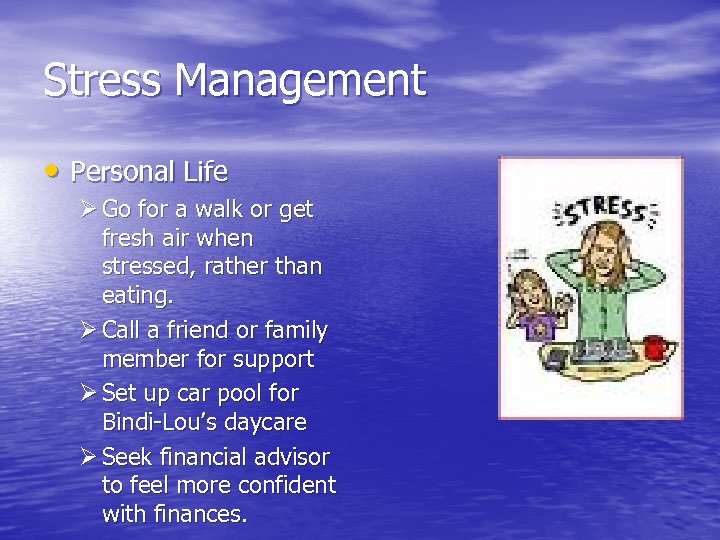 Stress Management

• Personal Life

➢ Go for a walk or get fresh air when stressed, rather than eating.

➢ Call a friend or family member for support

➢ Set up car pool for Bindi-Lou's daycare

➢ Seek financial advisor to feel more confident with finances.

STRESS